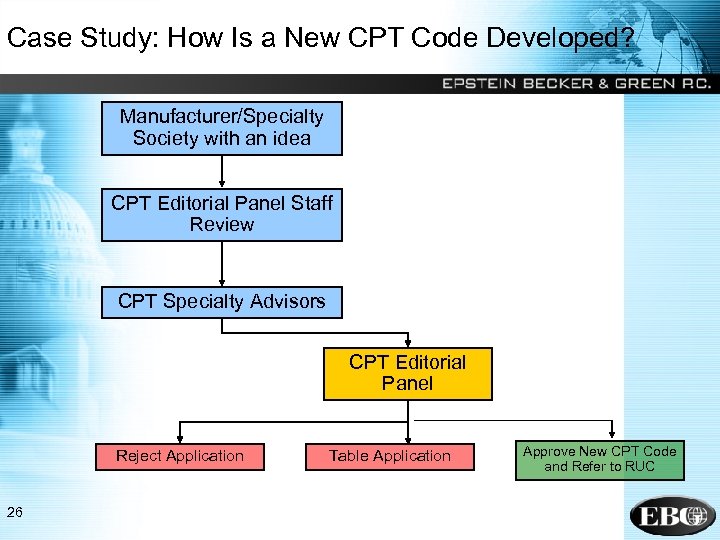 Case Study: How Is a New CPT Code Developed?

EPSTEIN BECKER & GREEN P.C.

Manufacturer/Specialty Society with an idea

CPT Editorial Panel Staff Review

CPT Specialty Advisors

CPT Editorial Panel

Reject Application

Table Application

Approve New CPT Code and Refer to RUC

26

EBG